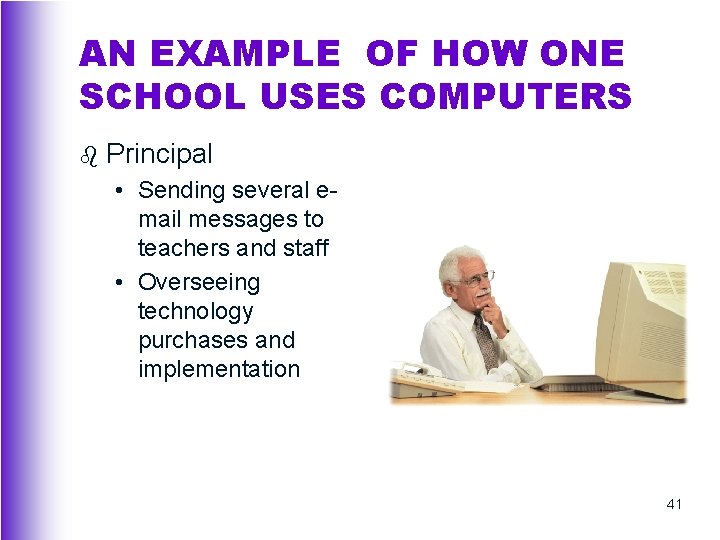 AN EXAMPLE OF HOW ONE SCHOOL USES COMPUTERS

Principal
• Sending several e-mail messages to teachers and staff
• Overseeing technology purchases and implementation

41